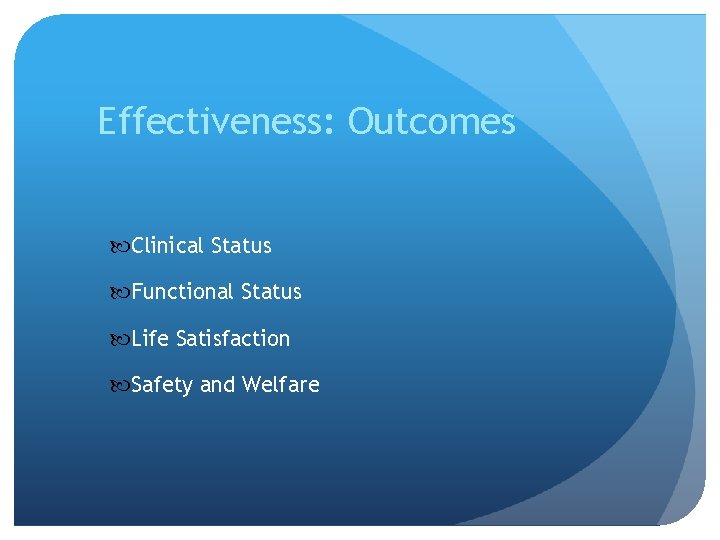 Effectiveness: Outcomes

Clinical Status

Functional Status

Life Satisfaction

Safety and Welfare